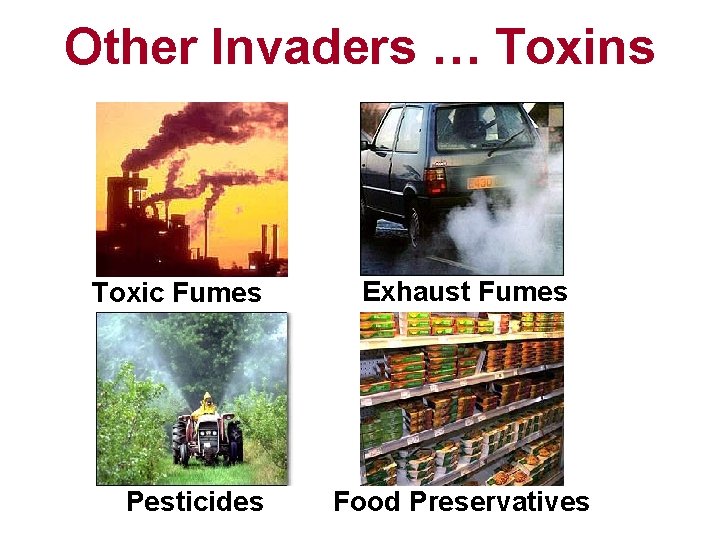 Other Invaders … Toxins

Toxic Fumes

Exhaust Fumes

Pesticides

Food Preservatives